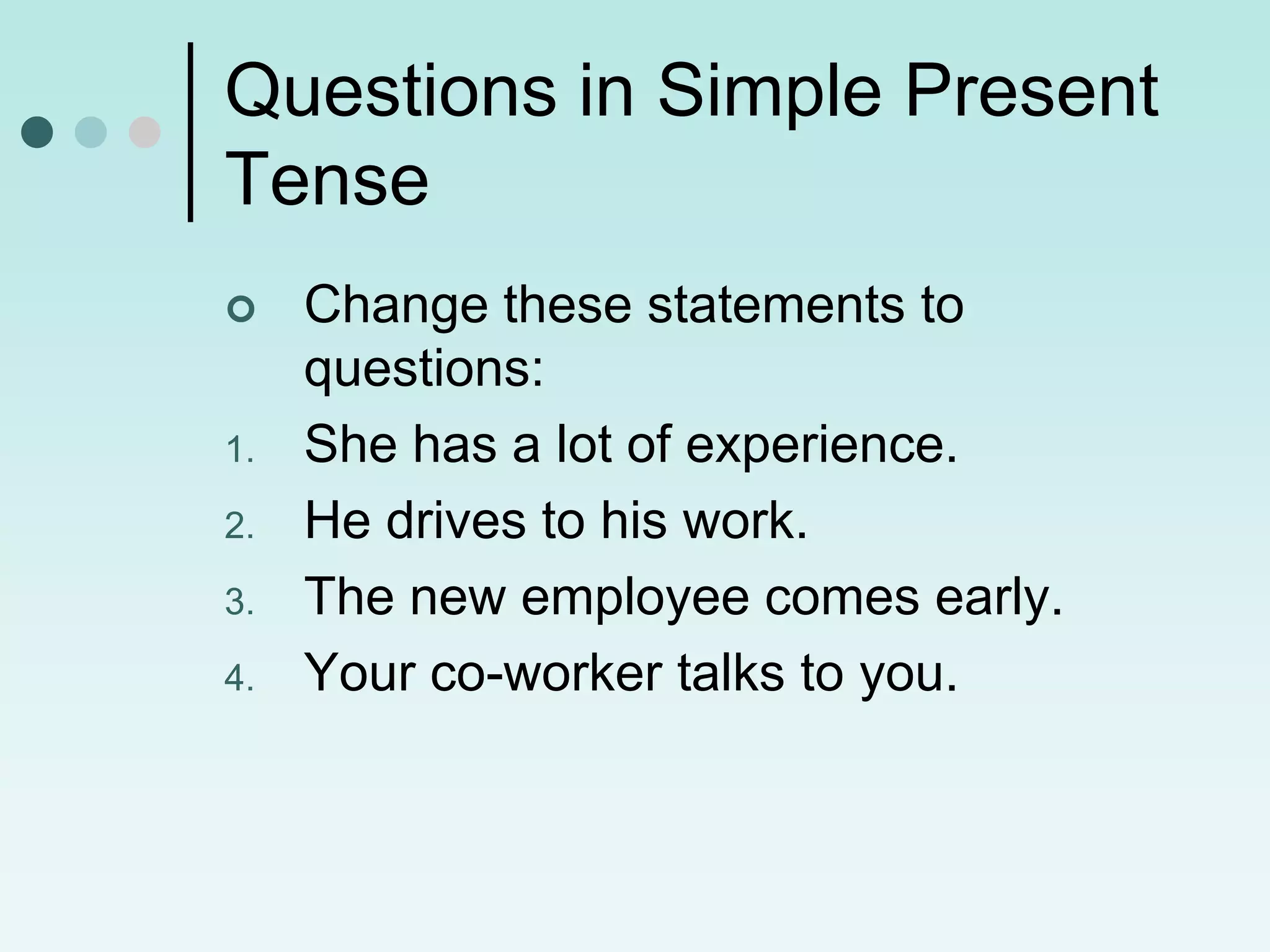 Questions in Simple Present Tense

Change these statements to questions:

1. She has a lot of experience.
2. He drives to his work.
3. The new employee comes early.
4. Your co-worker talks to you.